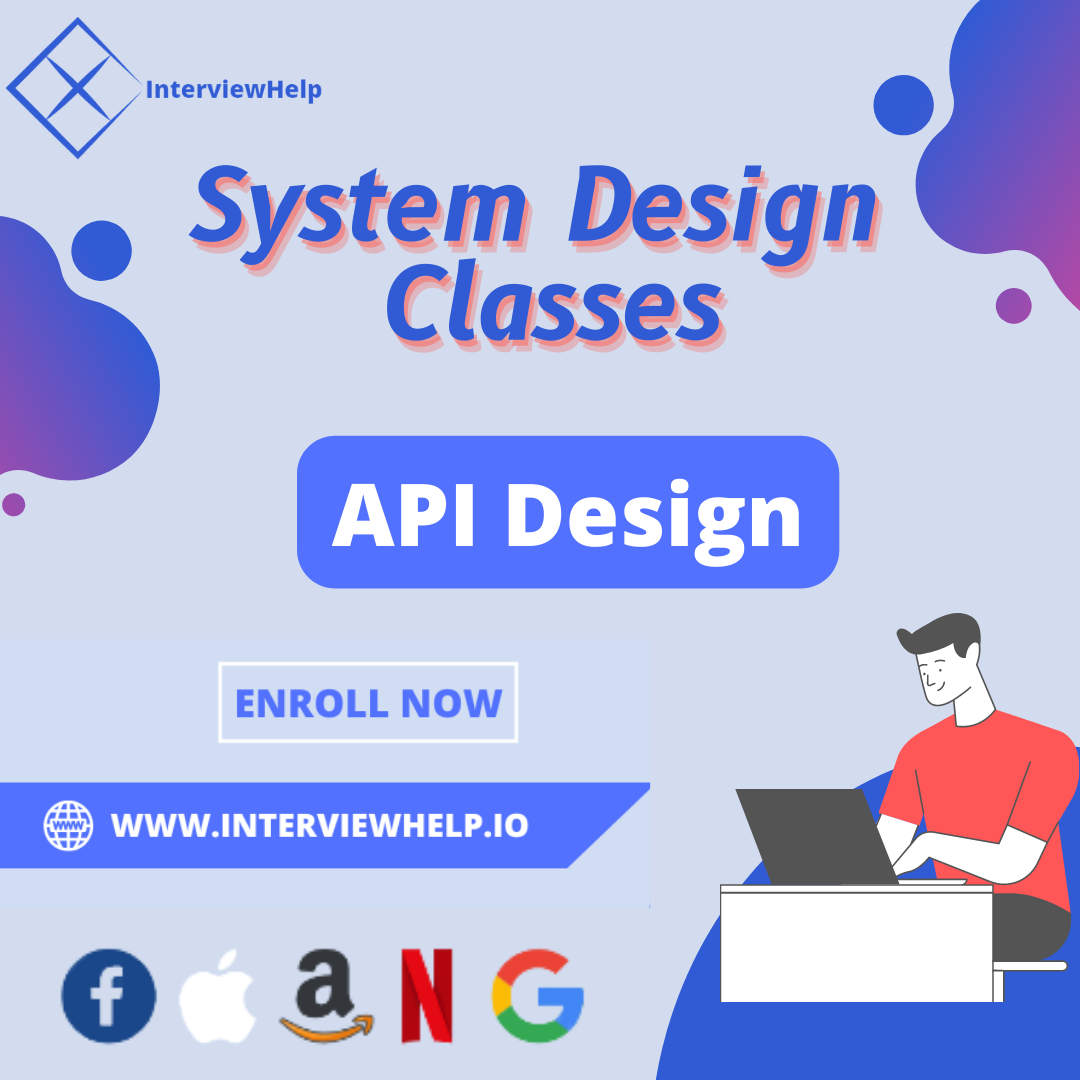 InterviewHelp

System Design Classes

API Design

ENROLL NOW

WWW.INTERVIEWHELP.IO

f a N G